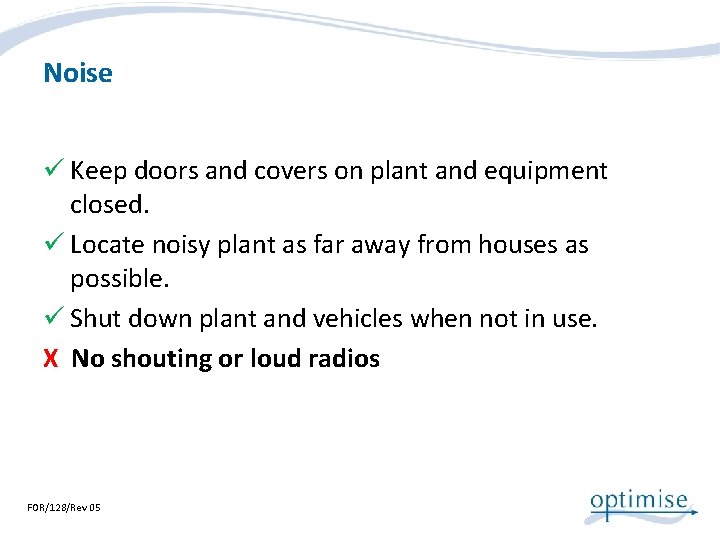 Noise

✓ Keep doors and covers on plant and equipment closed.

✓ Locate noisy plant as far away from houses as possible.

✓ Shut down plant and vehicles when not in use.

X No shouting or loud radios

FOR/128/Rev 05

optimise